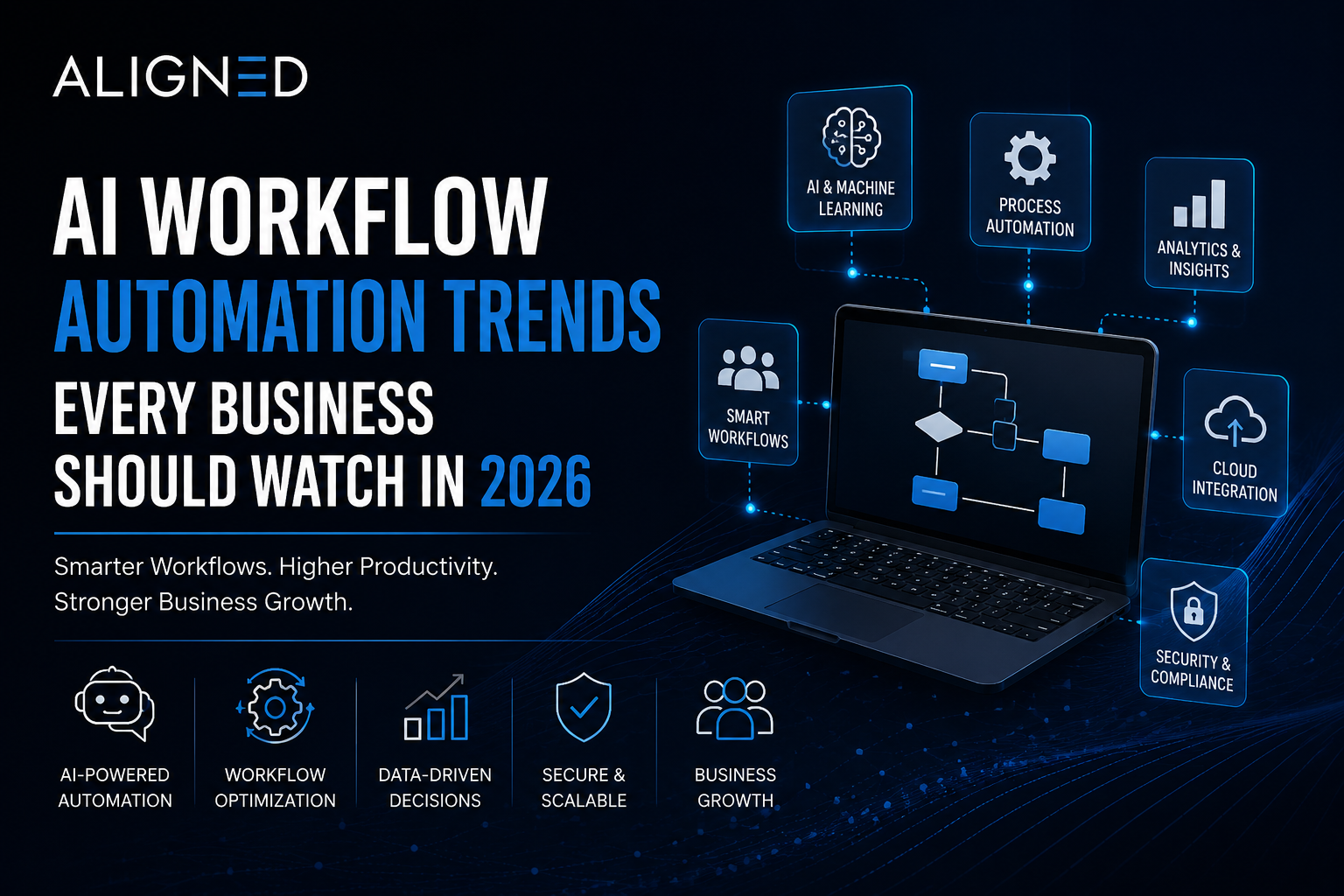 ALIGNED

AI WORKFLOW AUTOMATION TRENDS EVERY BUSINESS SHOULD WATCH IN 2026

Smarter Workflows. Higher Productivity. Stronger Business Growth.

AI-POWERED AUTOMATION

WORKFLOW OPTIMIZATION

DATA-DRIVEN DECISIONS

SECURE & SCALABLE

BUSINESS GROWTH

AI & MACHINE LEARNING

PROCESS AUTOMATION

ANALYTICS & INSIGHTS

SMART WORKFLOWS

CLOUD INTEGRATION

SECURITY & COMPLIANCE